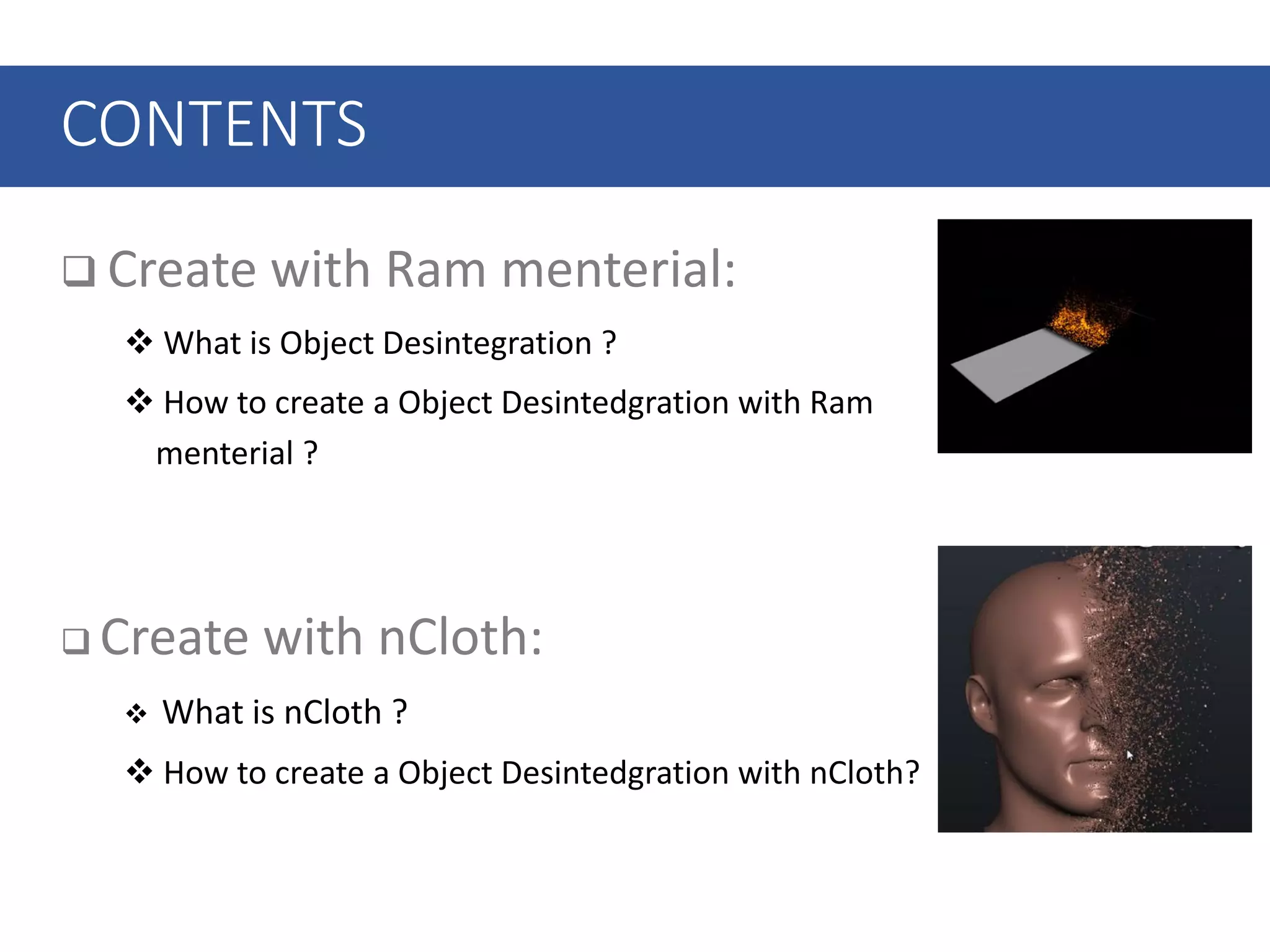 CONTENTS

❑ Create with Ram menterial:

❖ What is Object Desintegration ?

❖ How to create a Object Desintedgration with Ram menterial ?

❑ Create with nCloth:

❖ What is nCloth ?

❖ How to create a Object Desintedgration with nCloth?